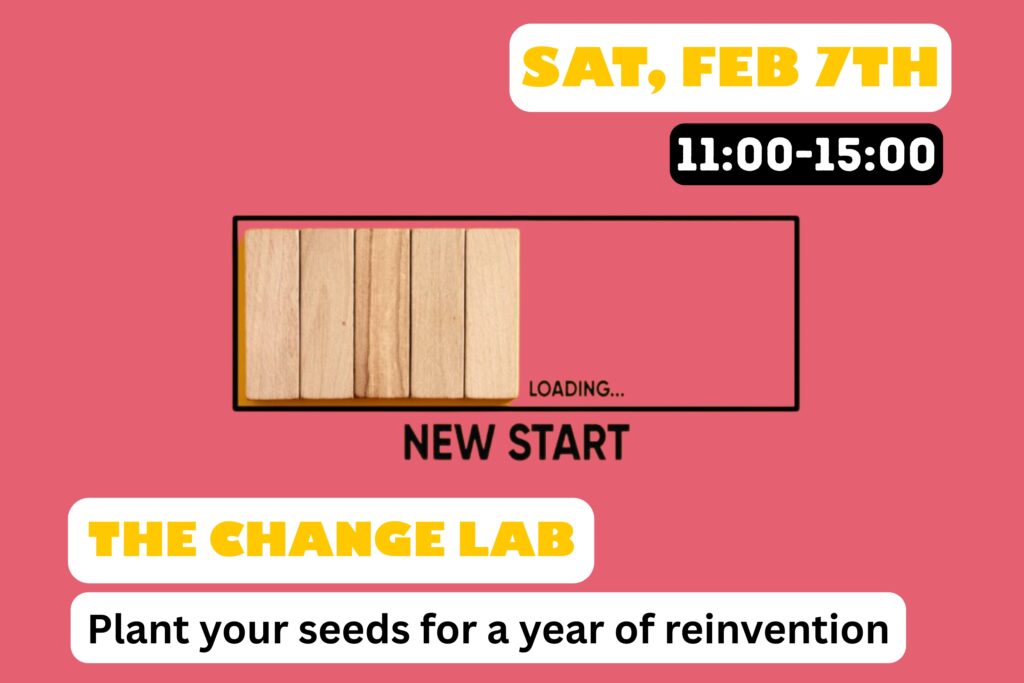 SAT, FEB 7TH

11:00-15:00

LOADING...

NEW START

THE CHANGE LAB

Plant your seeds for a year of reinvention